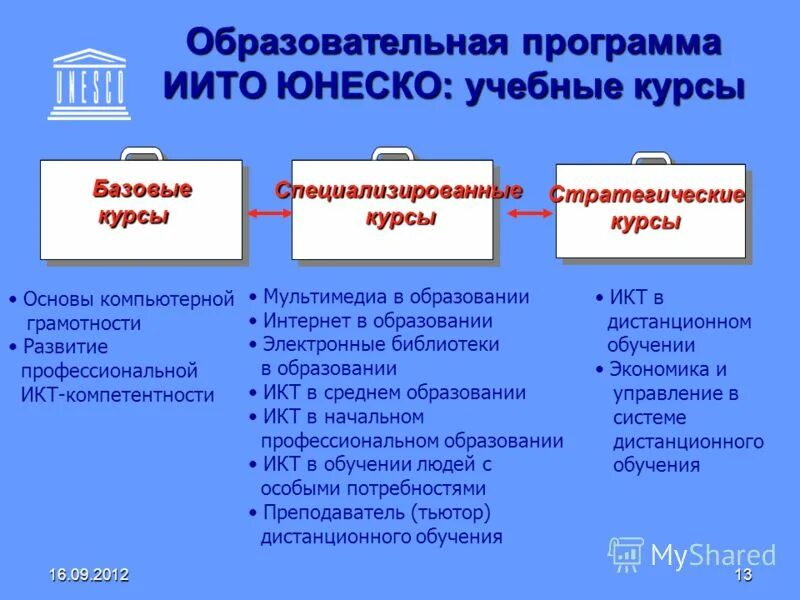 UNESCO

Образовательная программа ИИТО ЮНЕСКО: учебные курсы

Базовые курсы

Специализированные курсы

Стратегические курсы

• Основы компьютерной грамотности
• Развитие профессиональной ИКТ-компетентности

• Мультимедиа в образовании
• Интернет в образовании
• Электронные библиотеки в образовании
• ИКТ в среднем образовании
• ИКТ в начальном профессиональном образовании
• ИКТ в обучении людей с особыми потребностями
• Преподаватель (тьютор) дистанционного обучения

• ИКТ в дистанционном обучении
• Экономика и управление в системе дистанционного обучения

MyShared

16.09.2012

13